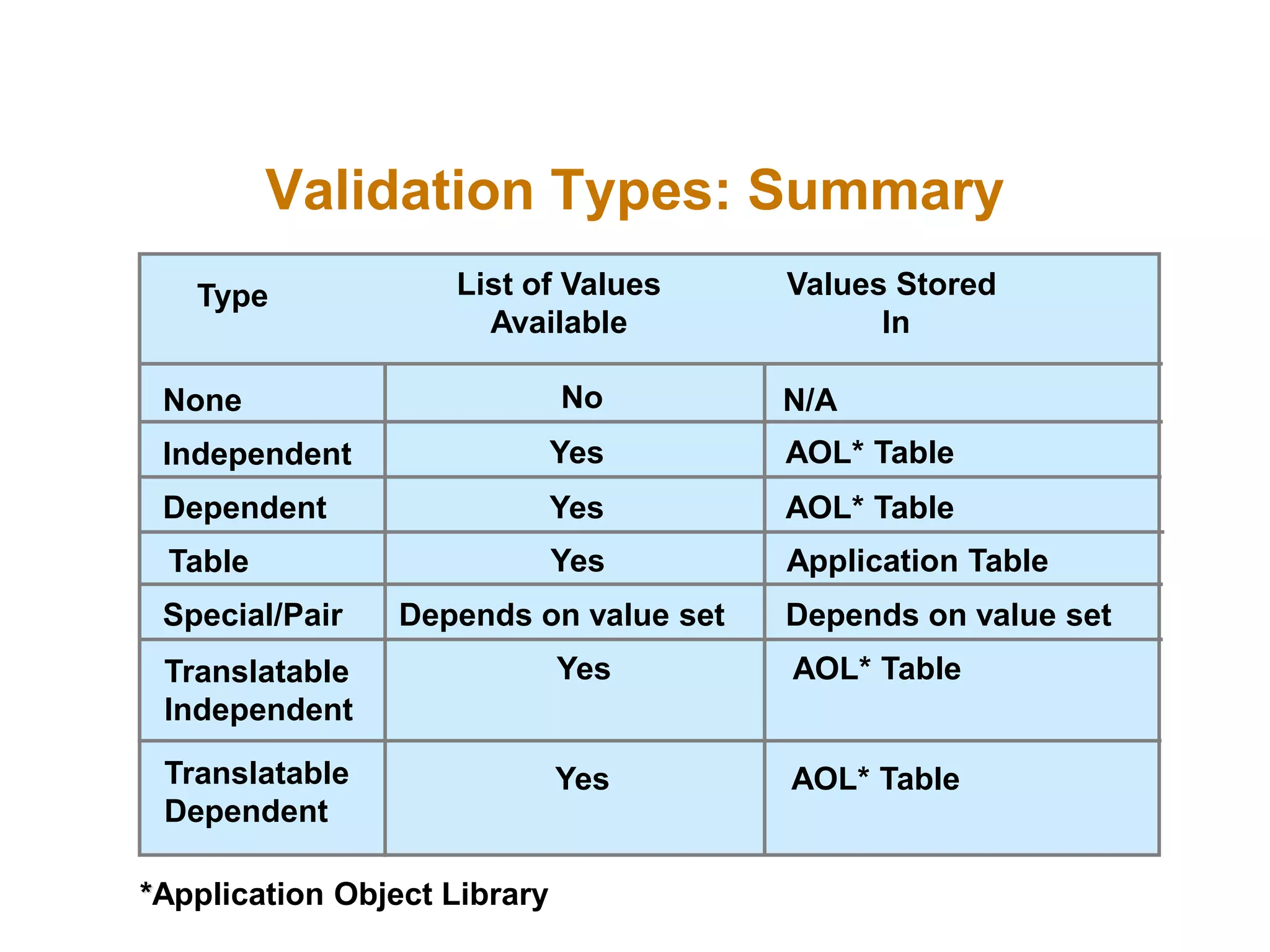 Validation Types: Summary

| Type | List of Values Available | Values Stored In |
|---|---|---|
| None | No | N/A |
| Independent | Yes | AOL* Table |
| Dependent | Yes | AOL* Table |
| Table | Yes | Application Table |
| Special/Pair | Depends on value set | Depends on value set |
| Translatable Independent | Yes | AOL* Table |
| Translatable Dependent | Yes | AOL* Table |

*Application Object Library